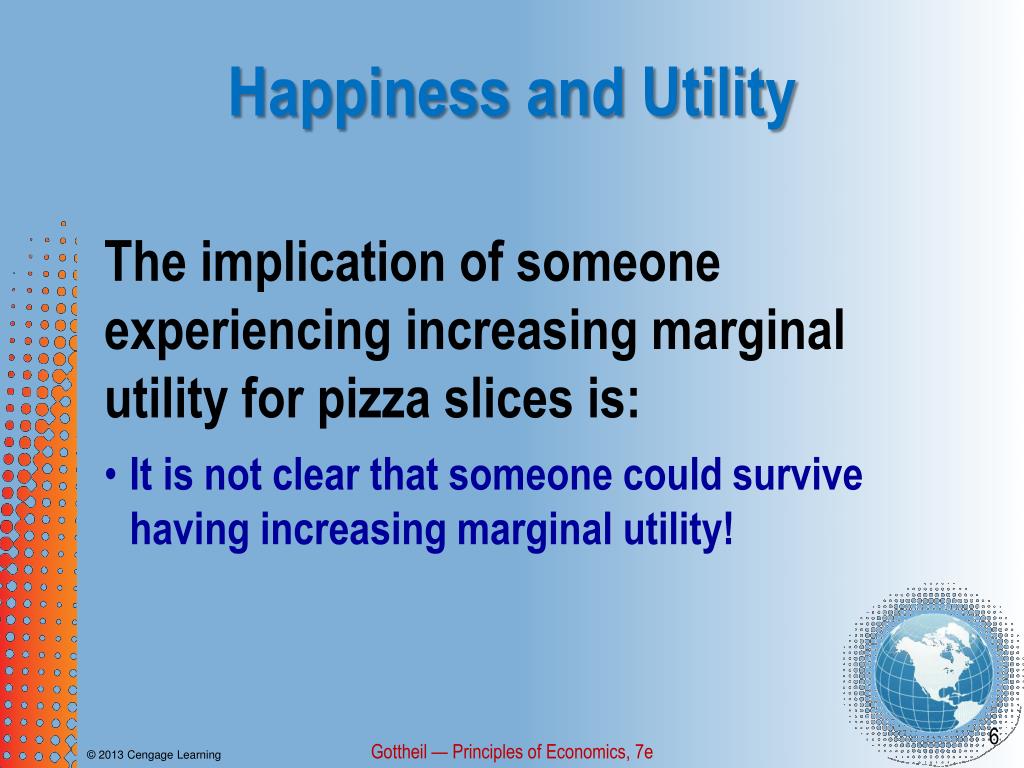 Happiness and Utility

The implication of someone experiencing increasing marginal utility for pizza slices is:

• It is not clear that someone could survive having increasing marginal utility!

© 2013 Cengage Learning

Gottheil — Principles of Economics, 7e

6